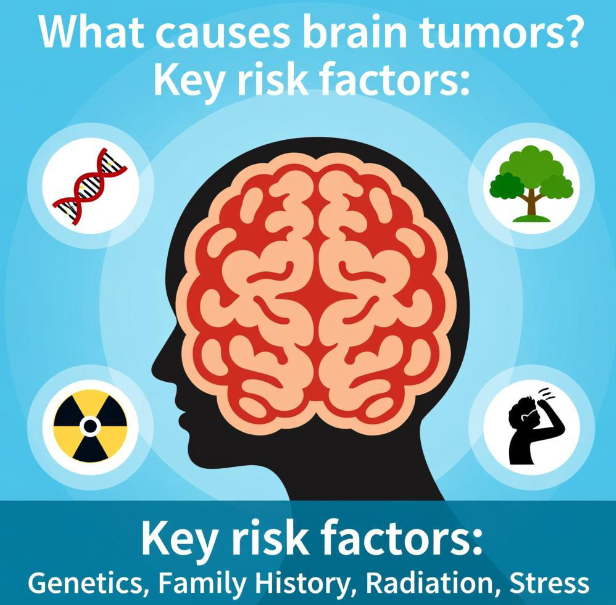 What causes brain tumors?
Key risk factors:

Key risk factors:
Genetics, Family History, Radiation, Stress